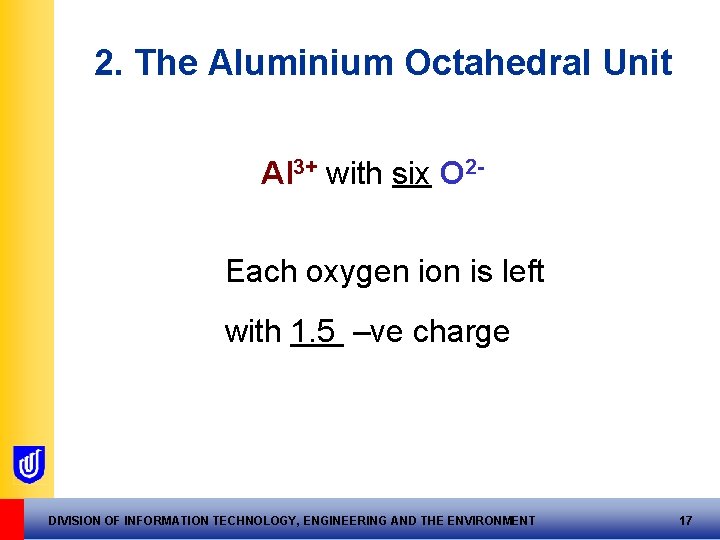 2. The Aluminium Octahedral Unit

$Al^{3+}$ with six $O^{2-}$

Each oxygen ion is left with 1.5 –ve charge

DIVISION OF INFORMATION TECHNOLOGY, ENGINEERING AND THE ENVIRONMENT

17